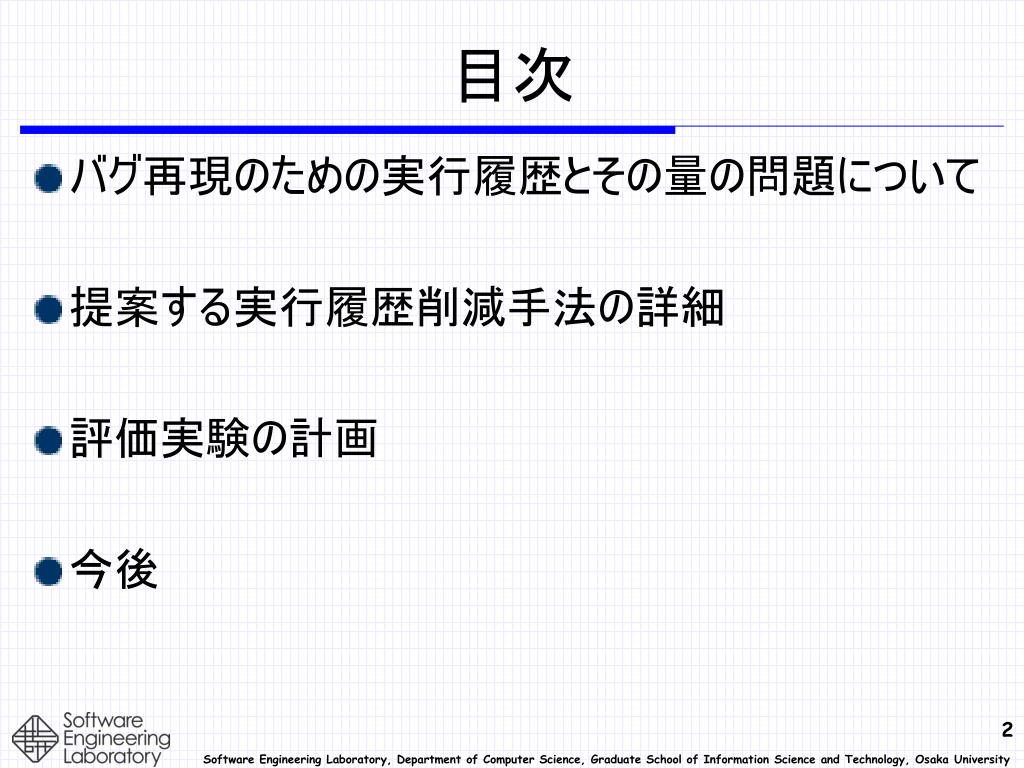 目次

バグ再現のための実行履歴とその量の問題について

提案する実行履歴削減手法の詳細

評価実験の計画

今後

Software Engineering Laboratory

2

Software Engineering Laboratory, Department of Computer Science, Graduate School of Information Science and Technology, Osaka University